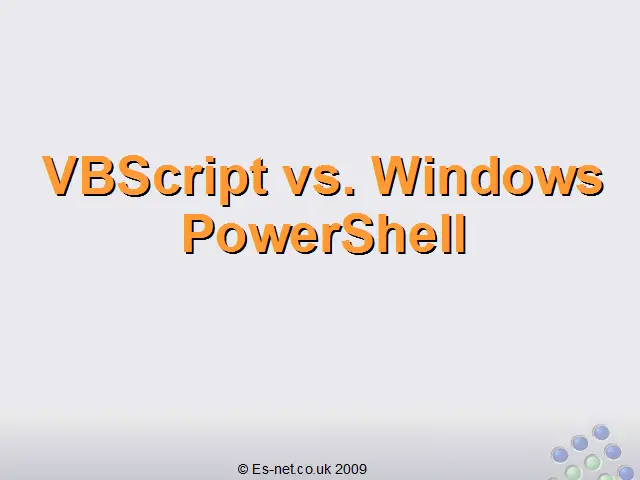 VBScript vs. Windows PowerShell

© Es-net.co.uk 2009